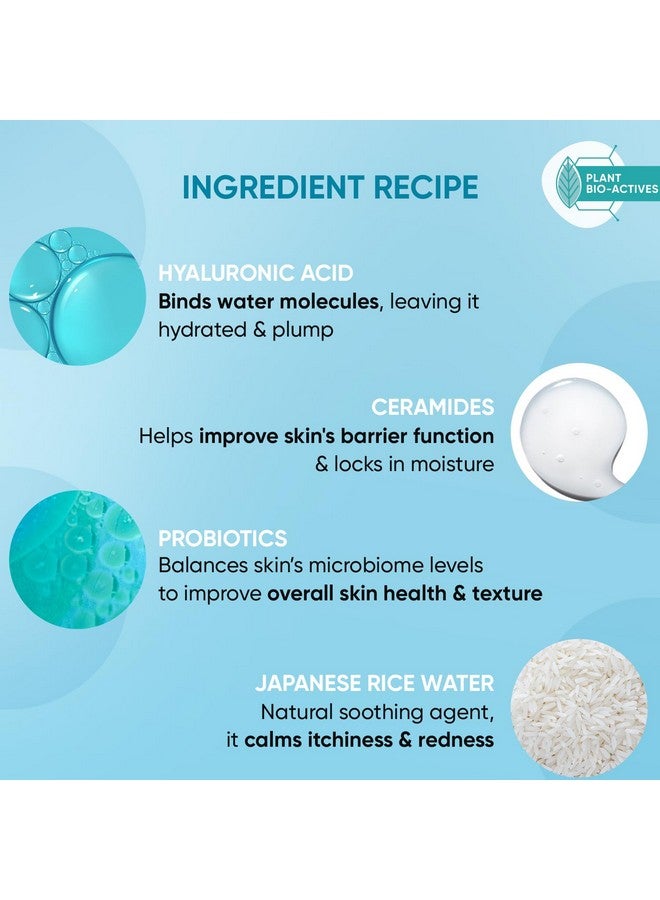 INGREDIENT RECIPE

PLANT BIO-ACTIVES

HYALURONIC ACID
Binds water molecules, leaving it hydrated & plump

CERAMIDES
Helps improve skin's barrier function & locks in moisture

PROBIOTICS
Balances skin's microbiome levels to improve overall skin health & texture

JAPANESE RICE WATER
Natural soothing agent, it calms itchiness & redness